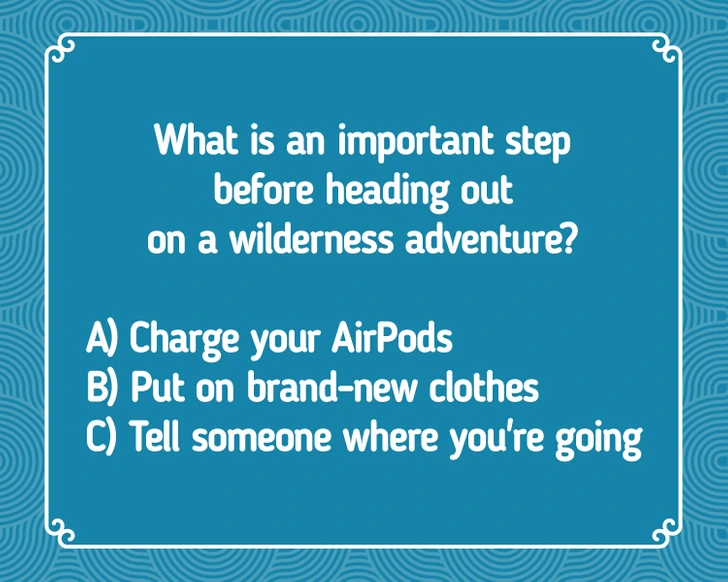 What is an important step before heading out on a wilderness adventure?

A) Charge your AirPods
B) Put on brand-new clothes
C) Tell someone where you're going